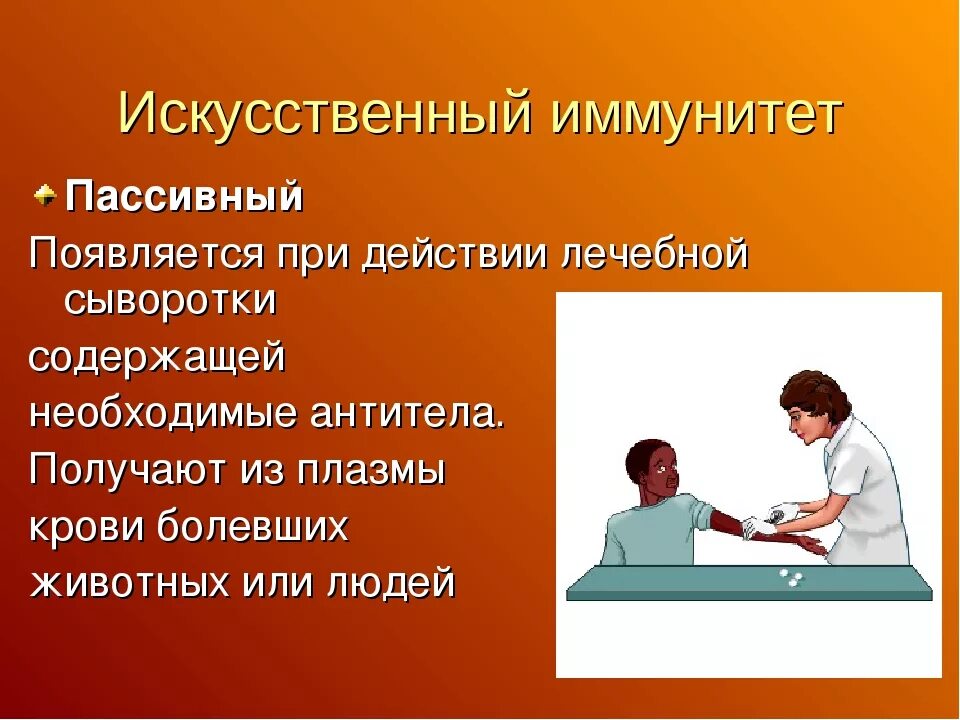 Искусственный иммунитет

Пассивный

Появляется при действии лечебной сыворотки

содержащей

необходимые антитела.

Получают из плазмы

крови болевших

животных или людей